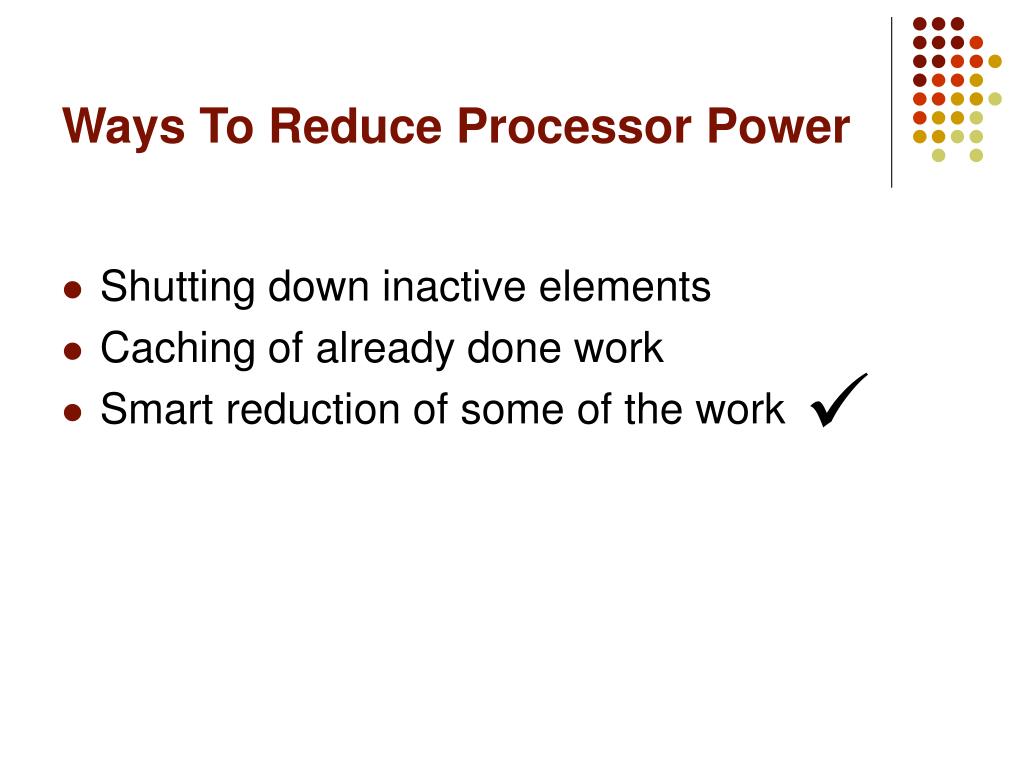 Ways To Reduce Processor Power

- Shutting down inactive elements
- Caching of already done work
- Smart reduction of some of the work ✓